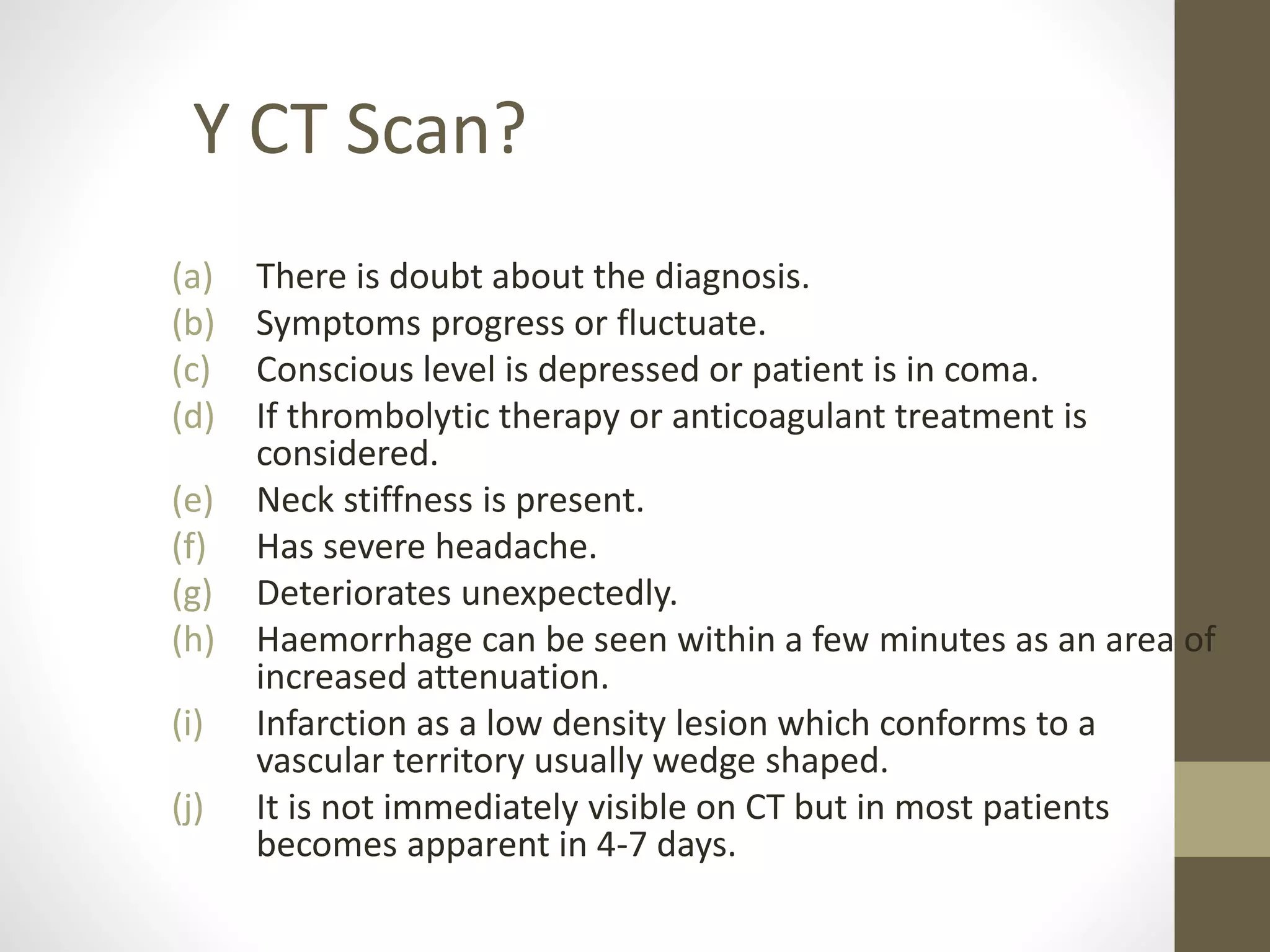 Y CT Scan?

(a) There is doubt about the diagnosis.
(b) Symptoms progress or fluctuate.
(c) Conscious level is depressed or patient is in coma.
(d) If thrombolytic therapy or anticoagulant treatment is considered.
(e) Neck stiffness is present.
(f) Has severe headache.
(g) Deteriorates unexpectedly.
(h) Haemorrhage can be seen within a few minutes as an area of increased attenuation.
(i) Infarction as a low density lesion which conforms to a vascular territory usually wedge shaped.
(j) It is not immediately visible on CT but in most patients becomes apparent in 4-7 days.